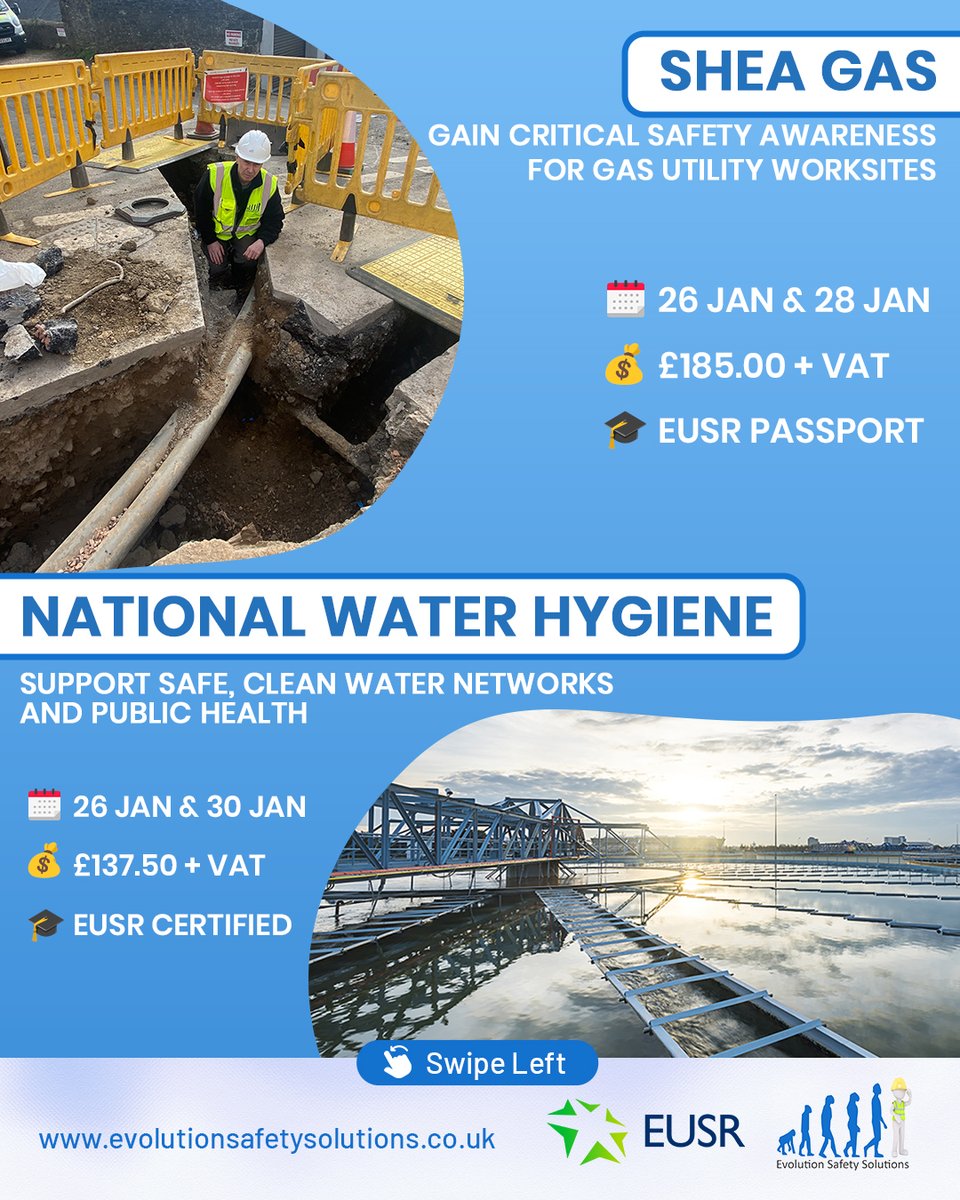 SHEA GAS

GAIN CRITICAL SAFETY AWARENESS FOR GAS UTILITY WORKSITES

26 JAN & 28 JAN

£185.00 + VAT

EUSR PASSPORT

NATIONAL WATER HYGIENE

SUPPORT SAFE, CLEAN WATER NETWORKS AND PUBLIC HEALTH

26 JAN & 30 JAN

£137.50 + VAT

EUSR CERTIFIED

Swipe Left

www.evolutionsafetysolutions.co.uk

EUSR

Evolution Safety Solutions